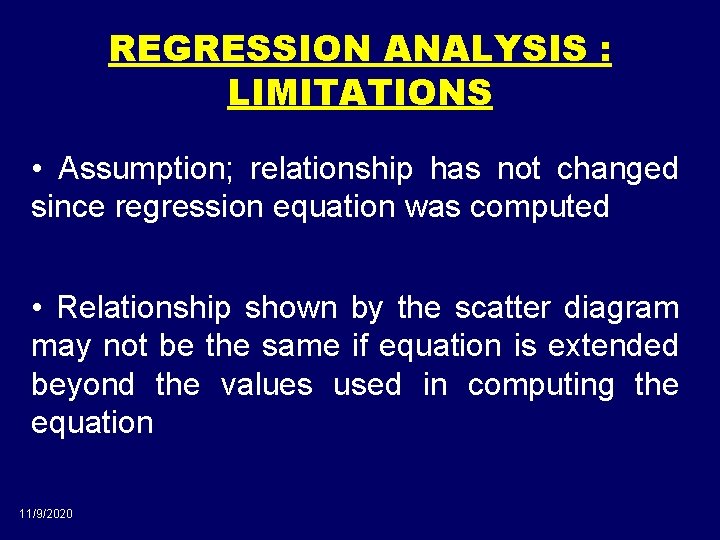 REGRESSION ANALYSIS : LIMITATIONS

• Assumption; relationship has not changed since regression equation was computed

• Relationship shown by the scatter diagram may not be the same if equation is extended beyond the values used in computing the equation

11/9/2020